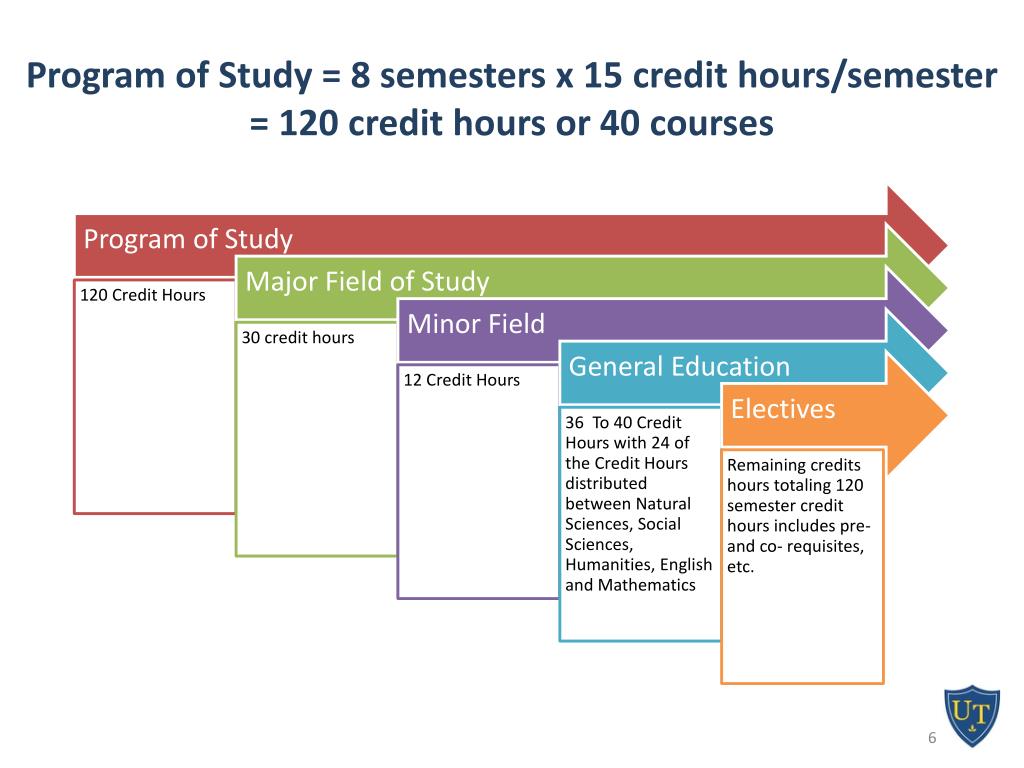 Program of Study = 8 semesters x 15 credit hours/semester = 120 credit hours or 40 courses

Program of Study

120 Credit Hours

Major Field of Study

30 credit hours

Minor Field

12 Credit Hours

General Education

36 To 40 Credit Hours with 24 of the Credit Hours distributed between Natural Sciences, Social Sciences, Humanities, English and Mathematics

Electives

Remaining credits hours totaling 120 semester credit hours includes pre- and co- requisites, etc.

UT

6